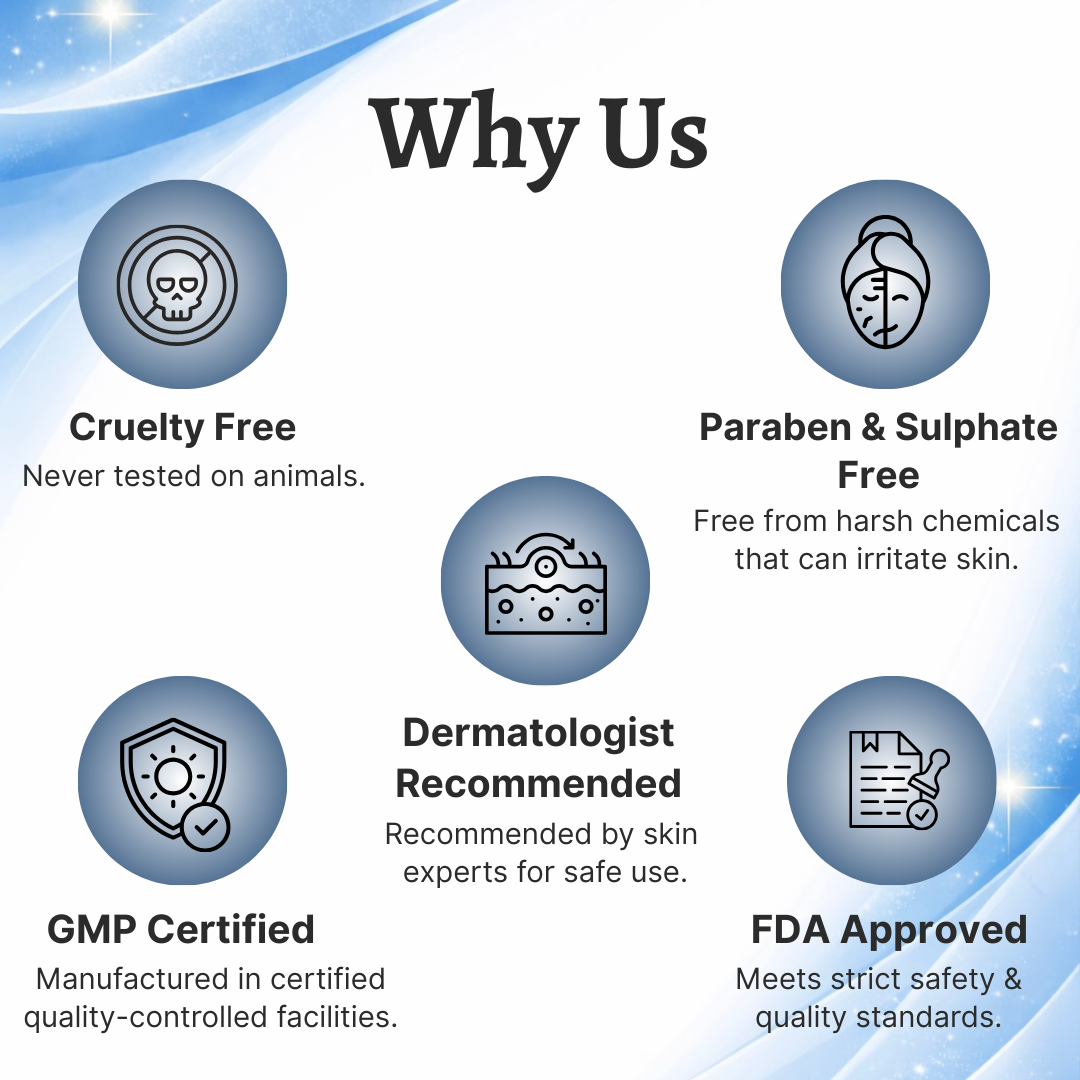 Why Us

Cruelty Free
Never tested on animals.

Paraben & Sulphate Free
Free from harsh chemicals that can irritate skin.

Dermatologist Recommended
Recommended by skin experts for safe use.

GMP Certified
Manufactured in certified quality-controlled facilities.

FDA Approved
Meets strict safety & quality standards.